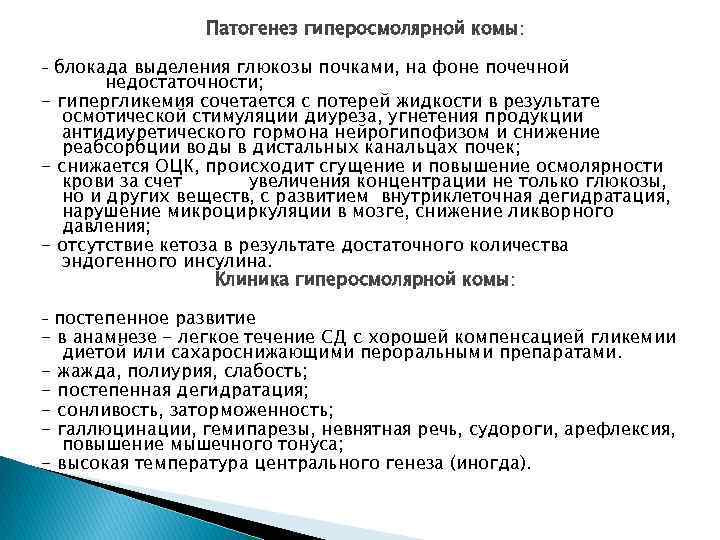 Патогенез гиперосмолярной комы:

- блокада выделения глюкозы почками, на фоне почечной недостаточности;
- гипергликемия сочетается с потерей жидкости в результате осмотической стимуляции диуреза, угнетения продукции антидиуретического гормона нейрогипофизом и снижение реабсорбции воды в дистальных канальцах почек;
- снижается ОЦК, происходит сгущение и повышение осмолярности крови за счет увеличения концентрации не только глюкозы, но и других веществ, с развитием внутриклеточная дегидратация, нарушение микроциркуляции в мозге, снижение ликворного давления;
- отсутствие кетоза в результате достаточного количества эндогенного инсулина.

Клиника гиперосмолярной комы:

- постепенное развитие
- в анамнезе - легкое течение СД с хорошей компенсацией гликемии диетой или сахароснижающими пероральными препаратами.
- жажда, полиурия, слабость;
- постепенная дегидратация;
- сонливость, заторможенность;
- галлюцинации, гемипарезы, невнятная речь, судороги, арефлексия, повышение мышечного тонуса;
- высокая температура центрального генеза (иногда).